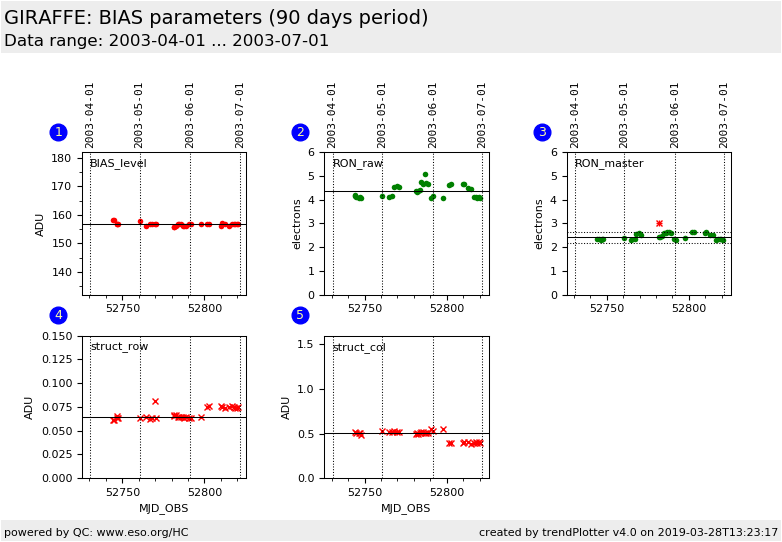 GIRAFFE: BIAS parameters (90 days period)
Data range: 2003-04-01 ... 2003-07-01

1
2003-04-01
2003-05-01
2003-06-01
2003-07-01
BIAS_level
ADU
180
170
160
150
140
52750
52800

2
2003-04-01
2003-05-01
2003-06-01
2003-07-01
RON_raw
electrons
6
5
4
3
2
1
0
52750
52800

3
2003-04-01
2003-05-01
2003-06-01
2003-07-01
RON_master
electrons
6
5
4
3
2
1
0
52750
52800

4
struct_row
ADU
0.150
0.125
0.100
0.075
0.050
0.025
0.000
52750
52800
MJD_OBS

5
struct_col
ADU
1.5
1.0
0.5
0.0
52750
52800
MJD_OBS

powered by QC: www.eso.org/HC
created by trendPlotter v4.0 on 2019-03-28T13:23:17